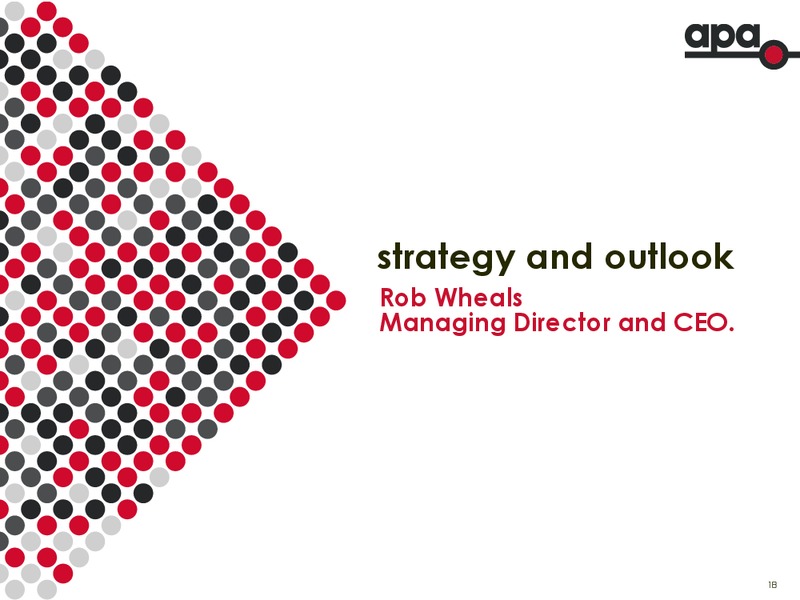 apa

strategy and outlook

Rob Wheals
Managing Director and CEO.

18